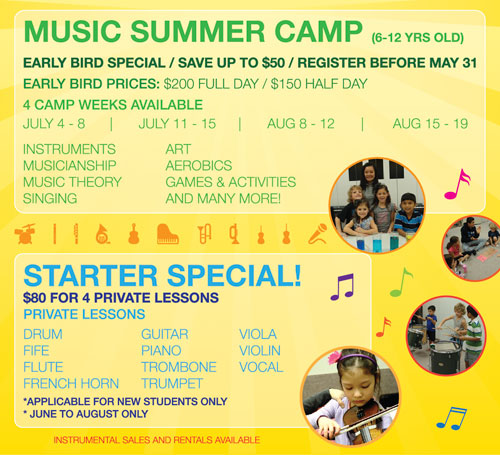 MUSIC SUMMER CAMP (6-12 YRS OLD)

EARLY BIRD SPECIAL / SAVE UP TO $50 / REGISTER BEFORE MAY 31

EARLY BIRD PRICES: $200 FULL DAY / $150 HALF DAY

4 CAMP WEEKS AVAILABLE

JULY 4 - 8 | JULY 11 - 15 | AUG 8 - 12 | AUG 15 - 19

INSTRUMENTS
MUSICIANSHIP
MUSIC THEORY
SINGING

ART
AEROBICS
GAMES & ACTIVITIES
AND MANY MORE!

STARTER SPECIAL!

$80 FOR 4 PRIVATE LESSONS

PRIVATE LESSONS

DRUM
FIFE
FLUTE
FRENCH HORN

GUITAR
PIANO
TROMBONE
TRUMPET

VIOLA
VIOLIN
VOCAL

*APPLICABLE FOR NEW STUDENTS ONLY
* JUNE TO AUGUST ONLY

INSTRUMENTAL SALES AND RENTALS AVAILABLE